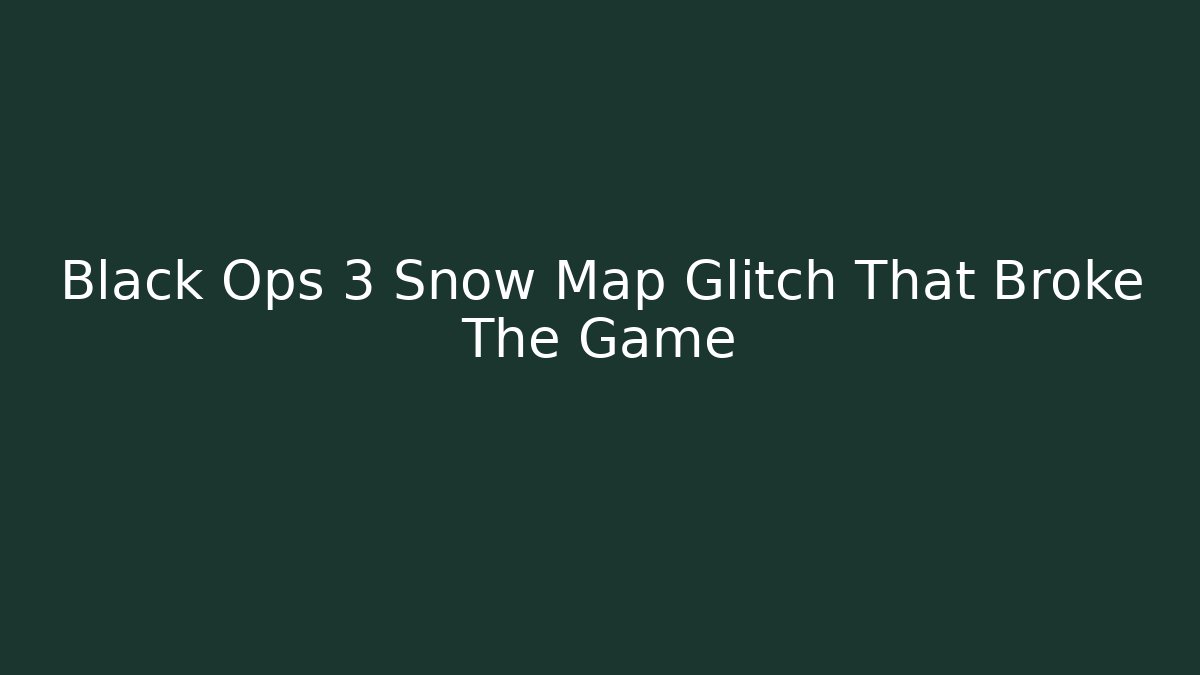 Black Ops 3 Snow Map Glitch That Broke The Game